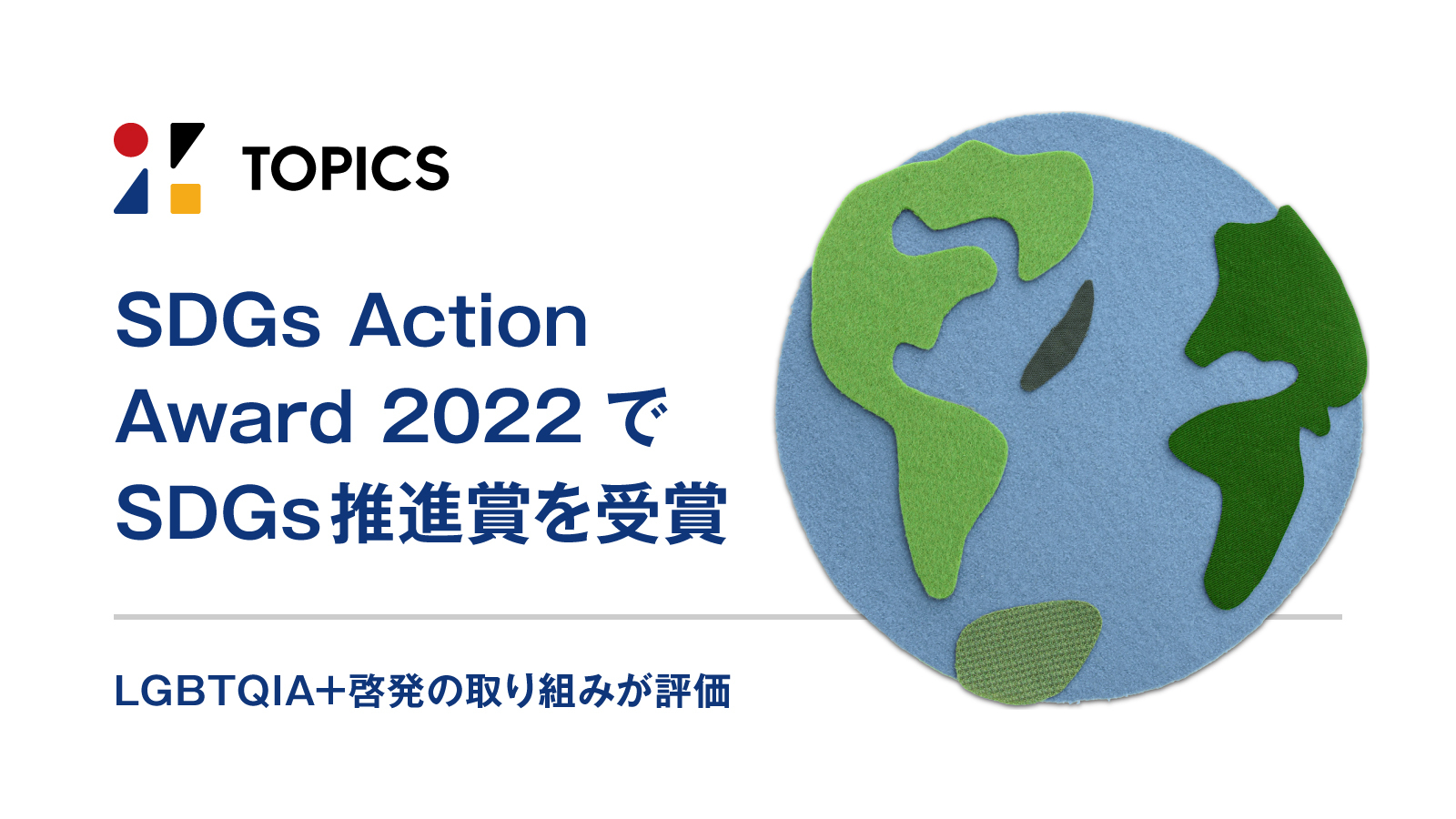 TOPICS

SDGs Action Award 2022 で SDGs推進賞を受賞

LGBTQIA+啓発の取り組みが評価